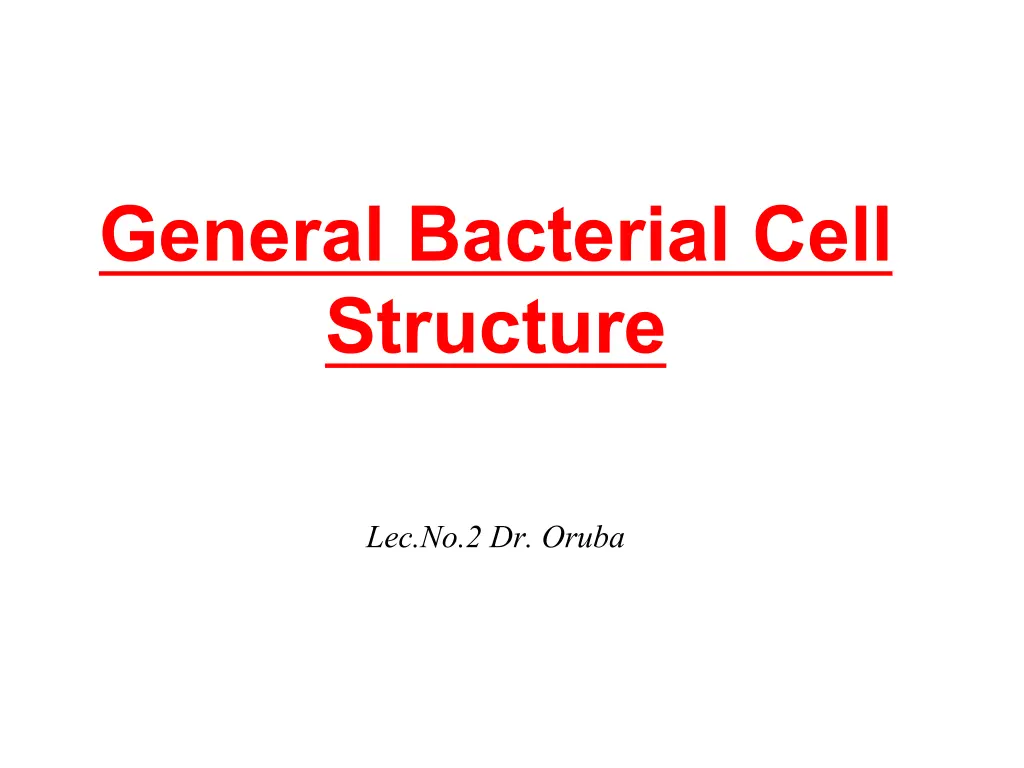 General Bacterial Cell Structure

Lec.No.2 Dr. Oruba